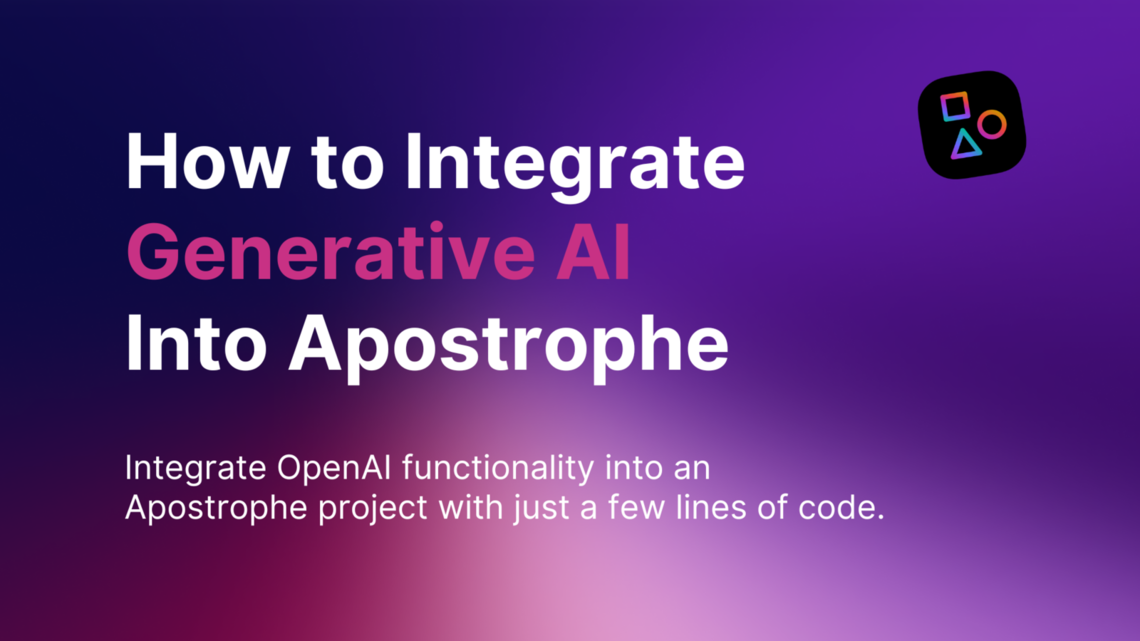 How to Integrate Generative AI Into Apostrophe

Integrate OpenAI functionality into an Apostrophe project with just a few lines of code.